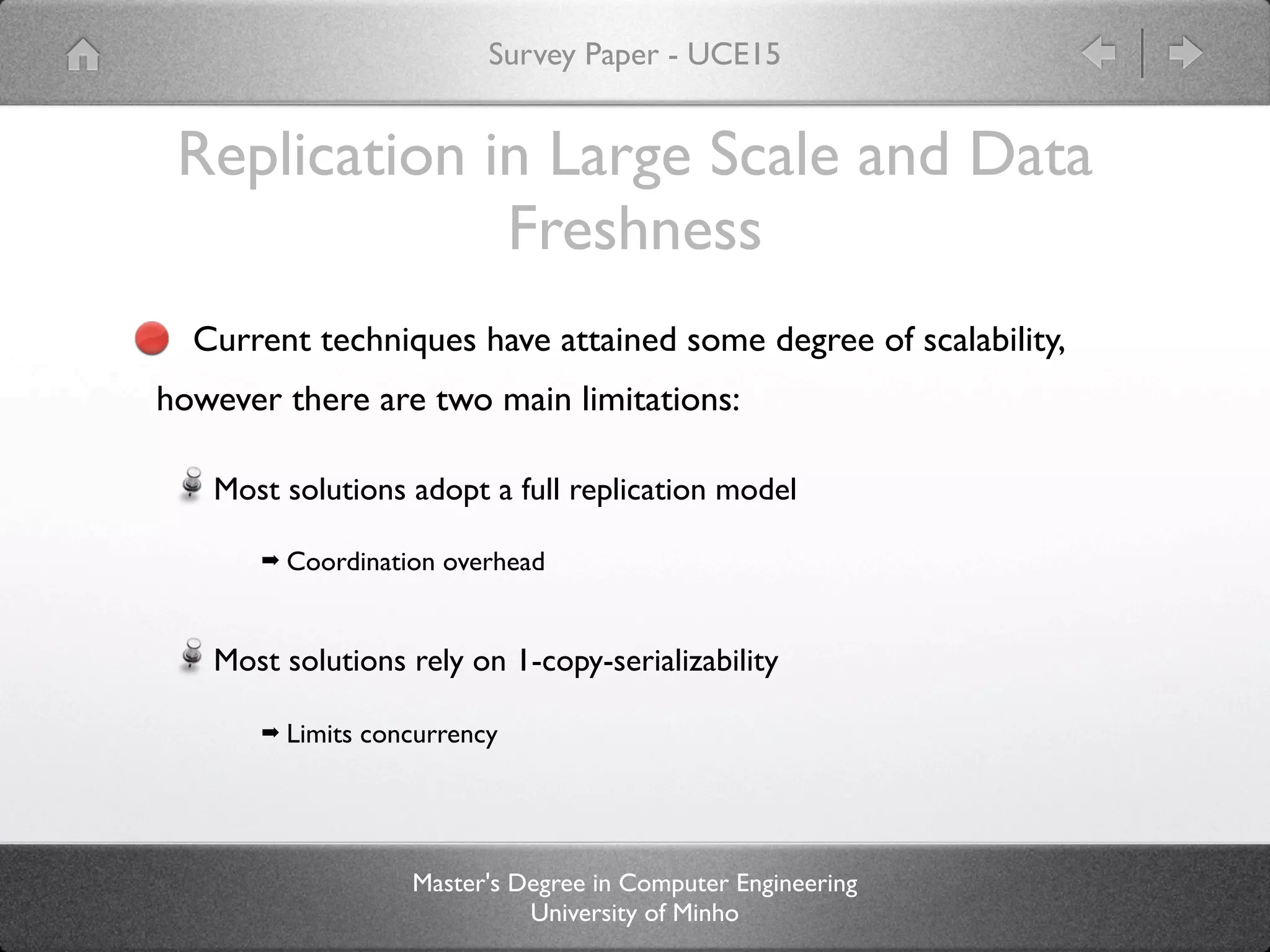 Survey Paper - UCE15

Replication in Large Scale and Data Freshness

Current techniques have attained some degree of scalability, however there are two main limitations:

Most solutions adopt a full replication model

➡ Coordination overhead

Most solutions rely on 1-copy-serializability

➡ Limits concurrency

Master's Degree in Computer Engineering
University of Minho